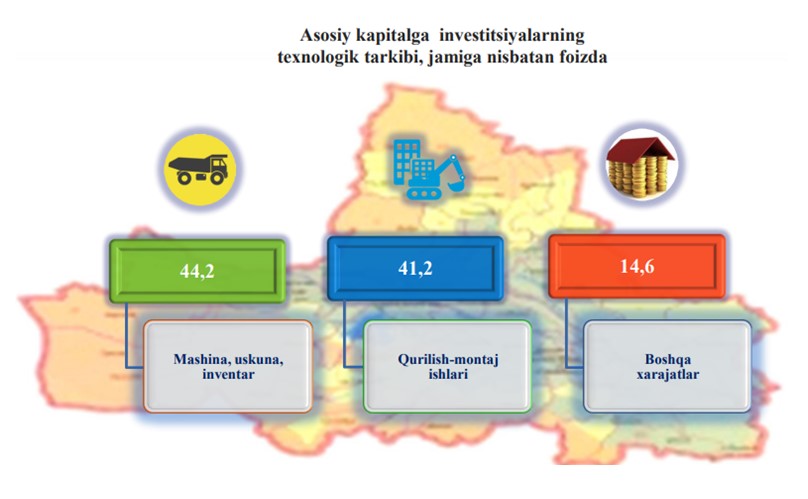 Asosiy kapitalga investitsiyalarning texnologik tarkibi, jamiga nisbatan foizda

44,2

Mashina, uskuna, inventar

41,2

Qurilish-montaj ishlari

14,6

Boshqa xarajatlar